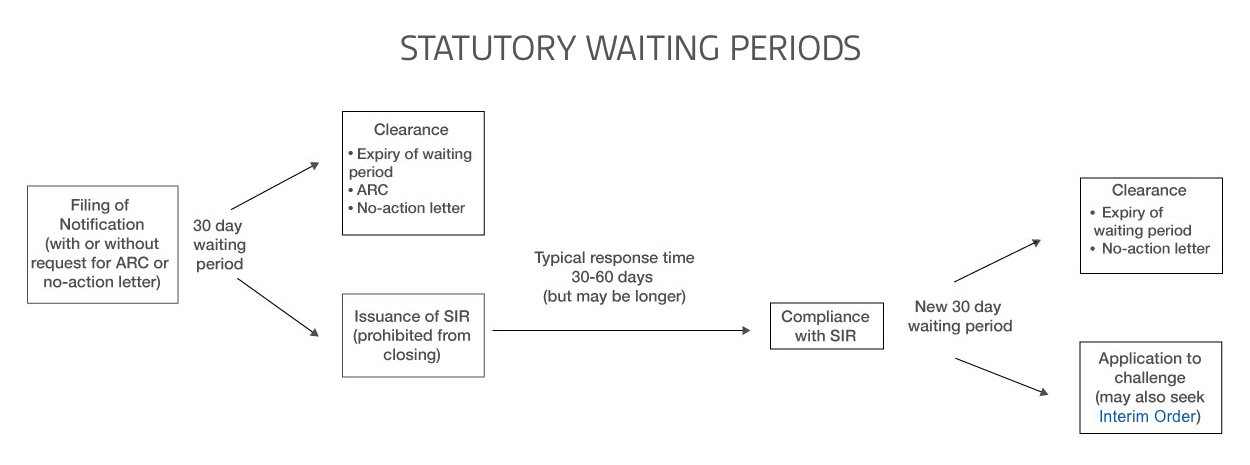 STATUTORY WAITING PERIODS

Filing of Notification (with or without request for ARC or no-action letter)

30 day waiting period

Clearance
• Expiry of waiting period
• ARC
• No-action letter

Issuance of SIR (prohibited from closing)

Typical response time 30-60 days (but may be longer)

Compliance with SIR

New 30 day waiting period

Clearance
• Expiry of waiting period
• No-action letter

Application to challenge (may also seek Interim Order)